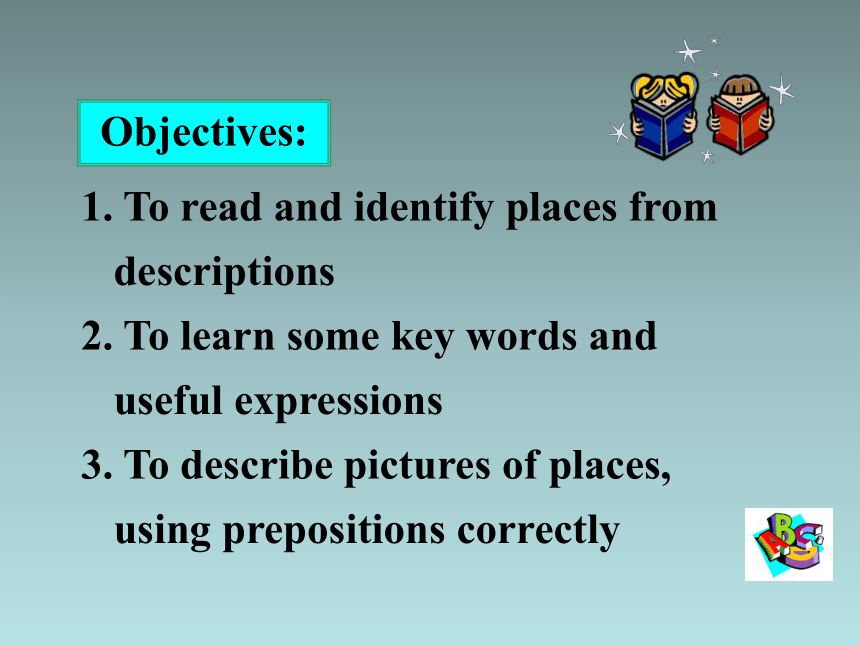 Objectives:

1. To read and identify places from descriptions

2. To learn some key words and useful expressions

3. To describe pictures of places, using prepositions correctly

ABC